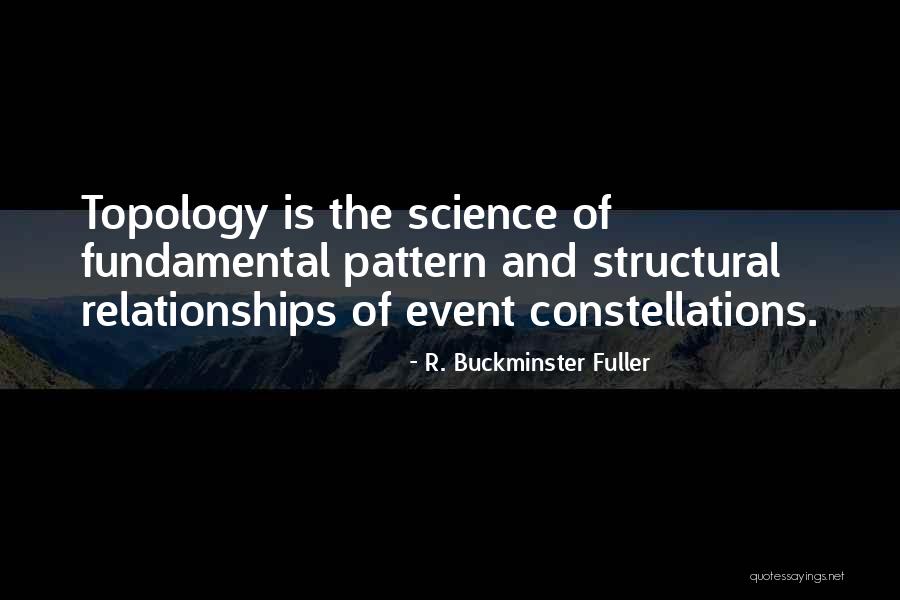 Topology is the science of fundamental pattern and structural relationships of event constellations.

- R. Buckminster Fuller

quotessayings.net